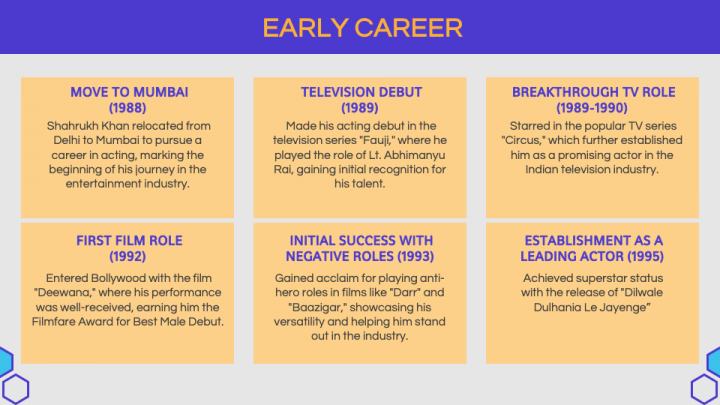 EARLY CAREER

MOVE TO MUMBAI (1988)

Shahrukh Khan relocated from Delhi to Mumbai to pursue a career in acting, marking the beginning of his journey in the entertainment industry.

TELEVISION DEBUT (1989)

Made his acting debut in the television series "Fauji," where he played the role of Lt. Abhimanyu Rai, gaining initial recognition for his talent.

BREAKTHROUGH TV ROLE (1989-1990)

Starred in the popular TV series "Circus," which further established him as a promising actor in the Indian television industry.

FIRST FILM ROLE (1992)

Entered Bollywood with the film "Deewana," where his performance was well-received, earning him the Filmfare Award for Best Male Debut.

INITIAL SUCCESS WITH NEGATIVE ROLES (1993)

Gained acclaim for playing anti-hero roles in films like "Darr" and "Baazigar," showcasing his versatility and helping him stand out in the industry.

ESTABLISHMENT AS A LEADING ACTOR (1995)

Achieved superstar status with the release of "Dilwale Dulhania Le Jayenge"